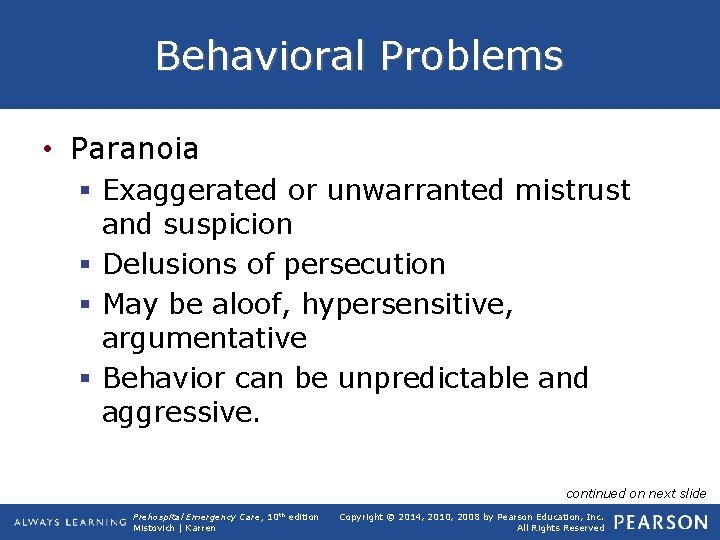 Behavioral Problems

• Paranoia
  ▪ Exaggerated or unwarranted mistrust and suspicion
  ▪ Delusions of persecution
  ▪ May be aloof, hypersensitive, argumentative
  ▪ Behavior can be unpredictable and aggressive.

continued on next slide

ALWAYS LEARNING

Prehospital Emergency Care, 10th edition
Mistovich | Karren

Copyright © 2014, 2010, 2008 by Pearson Education, Inc.
All Rights Reserved

PEARSON